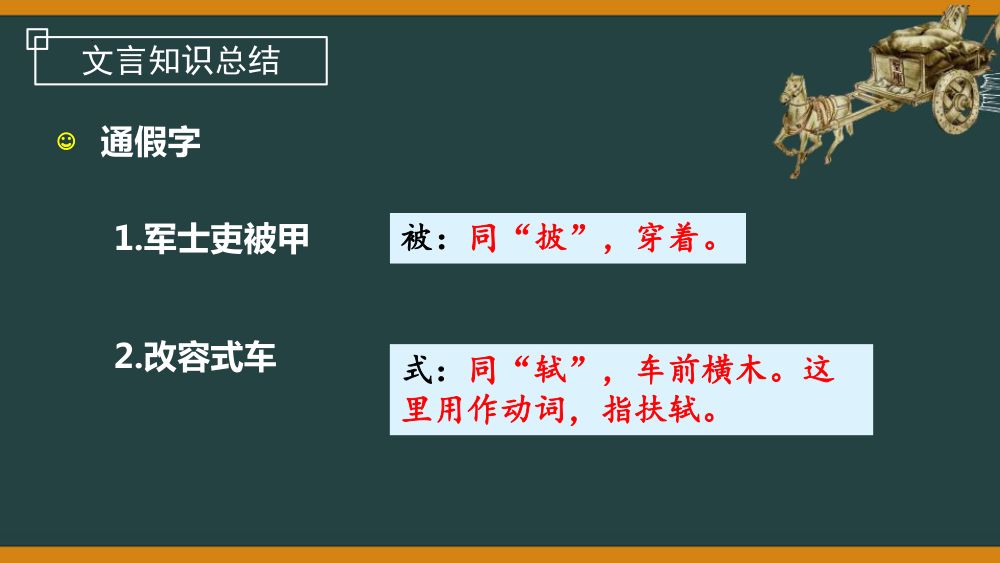 文言知识总结

☺ 通假字

1.军士吏被甲

被：同“披”，穿着。

2.改容式车

式：同“轼”，车前横木。这里用作动词，指扶轼。